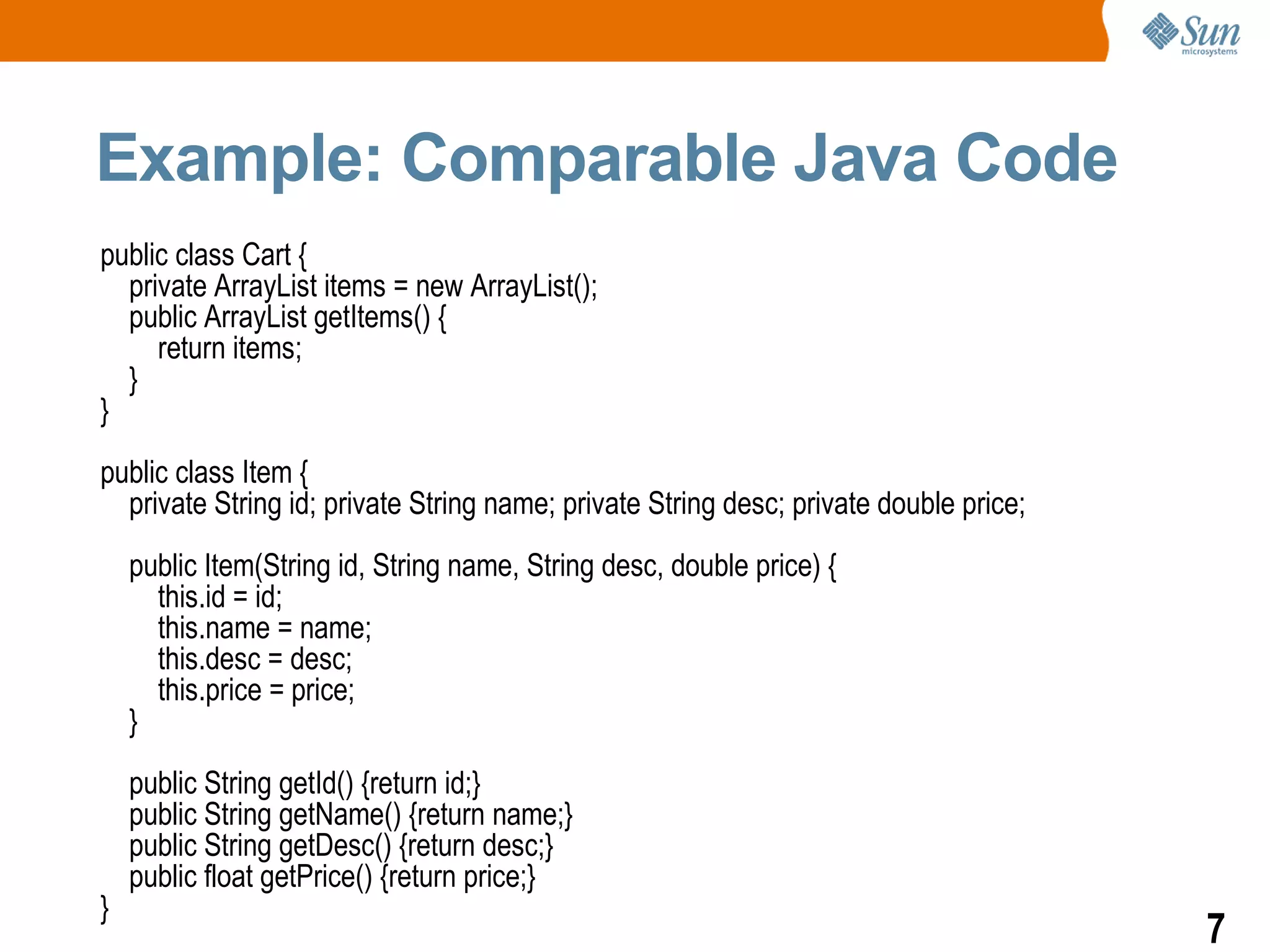 Sun microsystems

Example: Comparable Java Code

public class Cart {
private ArrayList items = new ArrayList();
public ArrayList getItems() {
return items;
}
}

public class Item {
private String id; private String name; private String desc; private double price;

public Item(String id, String name, String desc, double price) {
this.id = id;
this.name = name;
this.desc = desc;
this.price = price;
}

public String getId() {return id;}
public String getName() {return name;}
public String getDesc() {return desc;}
public float getPrice() {return price;}
}

7